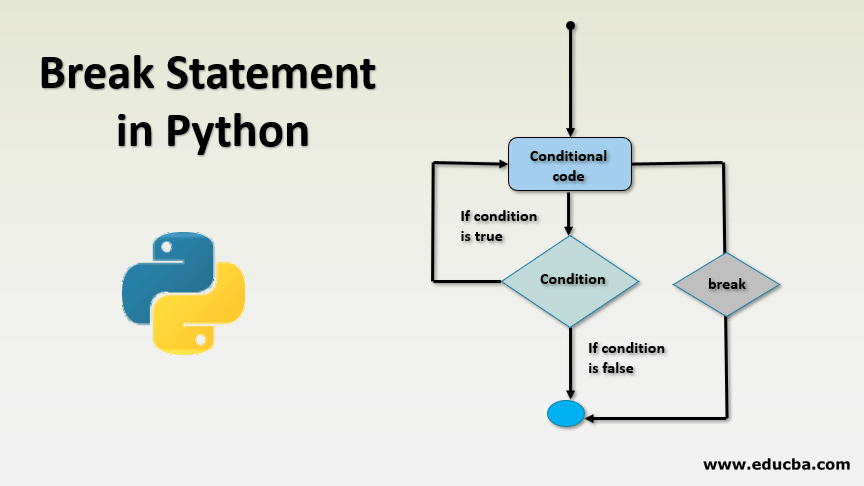 Break Statement in Python

Conditional code

If condition is true

Condition

break

If condition is false

www.educba.com